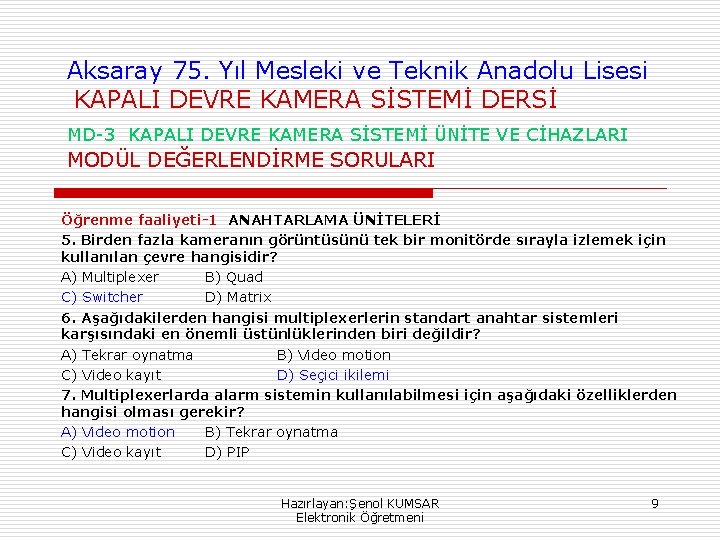 Aksaray 75. Yıl Mesleki ve Teknik Anadolu Lisesi
KAPALI DEVRE KAMERA SİSTEMİ DERSİ

MD-3 KAPALI DEVRE KAMERA SİSTEMİ ÜNİTE VE CİHAZLARI
MODÜL DEĞERLENDİRME SORULARI

Öğrenme faaliyeti-1 ANAHTARLAMA ÜNİTELERİ

5. Birden fazla kameranın görüntüsünü tek bir monitörde sırayla izlemek için kullanılan çevre hangisidir?

A) Multiplexer B) Quad
C) Switcher D) Matrix

6. Aşağıdakilerden hangisi multiplexerlerin standart anahtar sistemleri karşısındaki en önemli üstünlüklerinden biri değildir?

A) Tekrar oynatma B) Video motion
C) Video kayıt D) Seçici ikilemi

7. Multiplexerlarda alarm sistemin kullanılabilmesi için aşağıdaki özelliklerden hangisi olması gerekir?

A) Video motion B) Tekrar oynatma
C) Video kayıt D) PIP

Hazırlayan:Şenol KUMSAR
Elektronik Öğretmeni

9